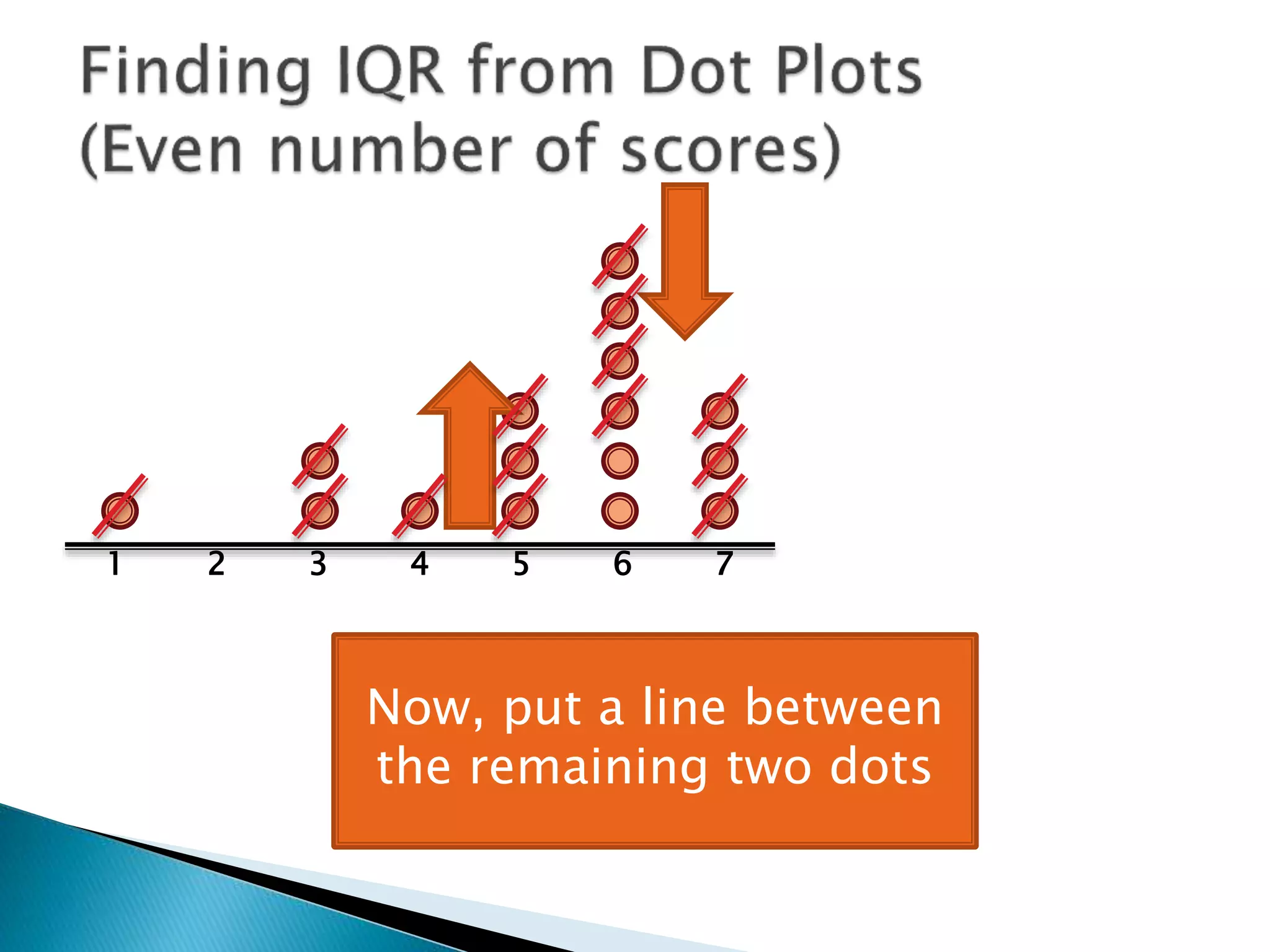 Finding IQR from Dot Plots (Even number of scores)

1 2 3 4 5 6 7

Now, put a line between the remaining two dots